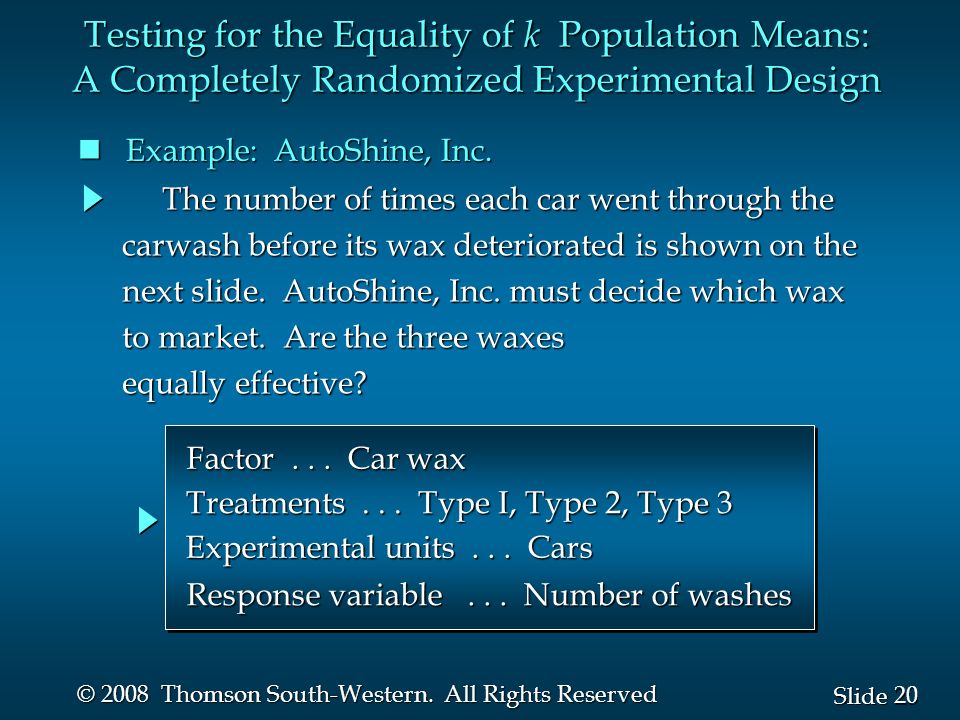 Testing for the Equality of $k$ Population Means: A Completely Randomized Experimental Design

Example: AutoShine, Inc.

The number of times each car went through the carwash before its wax deteriorated is shown on the next slide. AutoShine, Inc. must decide which wax to market. Are the three waxes equally effective?

Factor . . . Car wax
Treatments . . . Type I, Type 2, Type 3
Experimental units . . . Cars
Response variable . . . Number of washes

© 2008 Thomson South-Western. All Rights Reserved

Slide 20